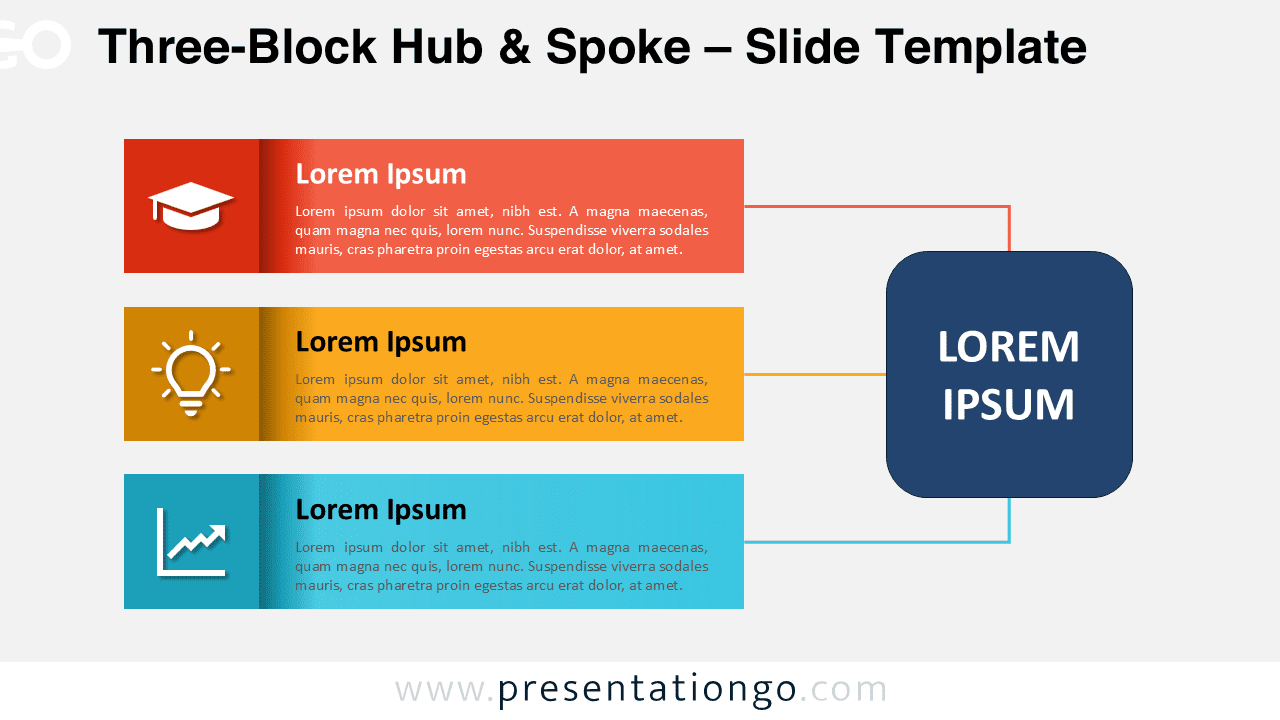 GO Three-Block Hub & Spoke – Slide Template

Lorem Ipsum
Lorem ipsum dolor sit amet, nibh est. A magna maecenas, quam magna nec quis, lorem nunc. Suspendisse viverra sodales mauris, cras pharetra proin egestas arcu erat dolor, at amet.

Lorem Ipsum
Lorem ipsum dolor sit amet, nibh est. A magna maecenas, quam magna nec quis, lorem nunc. Suspendisse viverra sodales mauris, cras pharetra proin egestas arcu erat dolor, at amet.

Lorem Ipsum
Lorem ipsum dolor sit amet, nibh est. A magna maecenas, quam magna nec quis, lorem nunc. Suspendisse viverra sodales mauris, cras pharetra proin egestas arcu erat dolor, at amet.

LOREM IPSUM

www.presentationgo.com